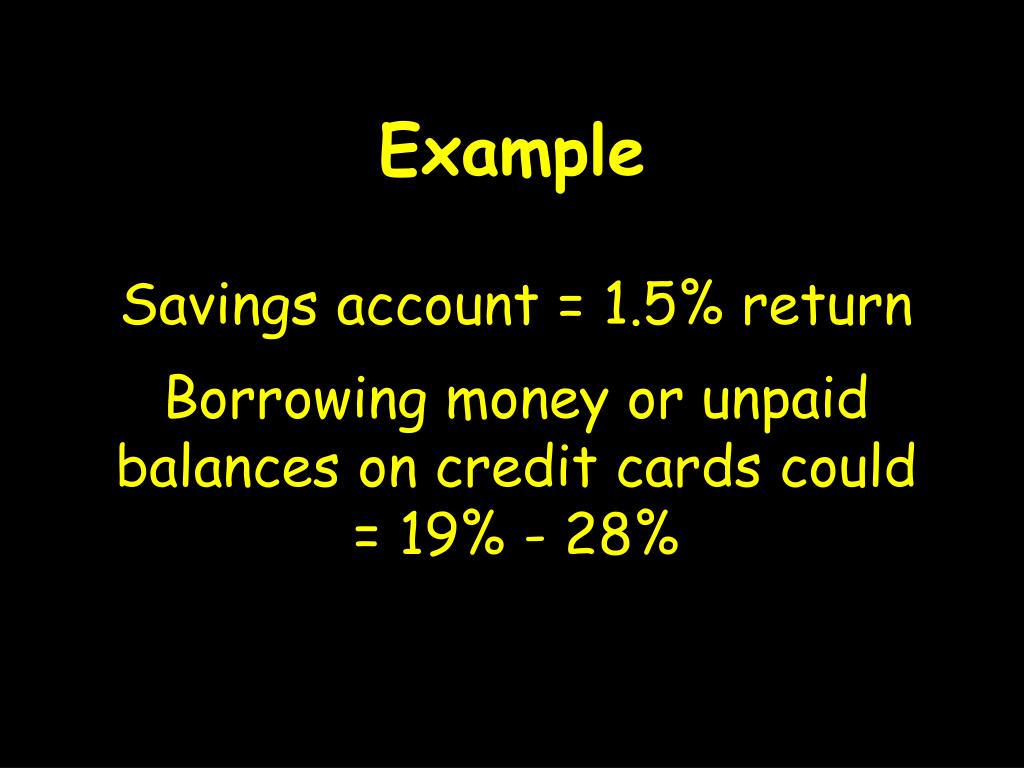 Example

Savings account = 1.5% return

Borrowing money or unpaid balances on credit cards could = 19% - 28%